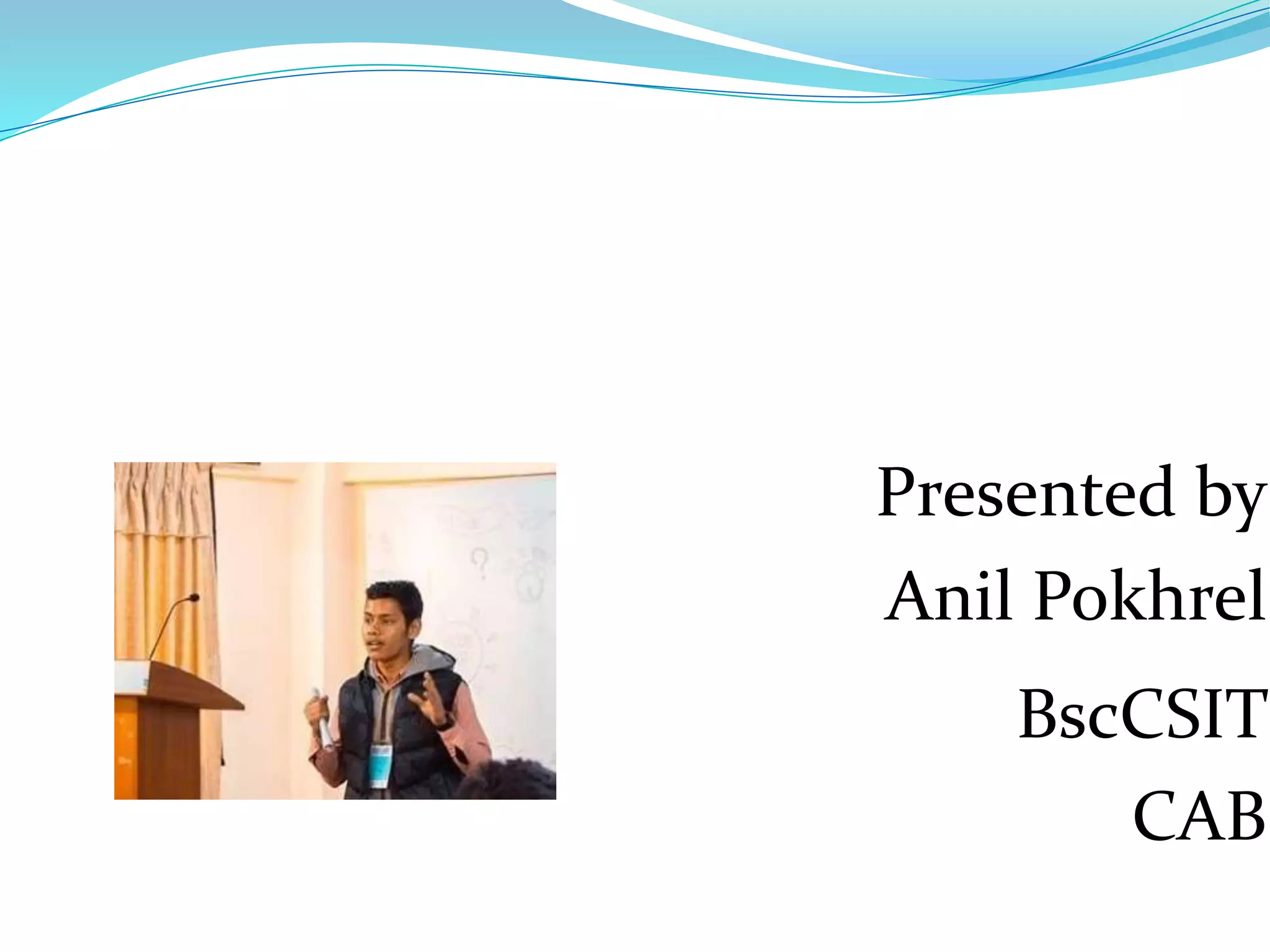 Presented by
Anil Pokhrel
BscCSIT
CAB